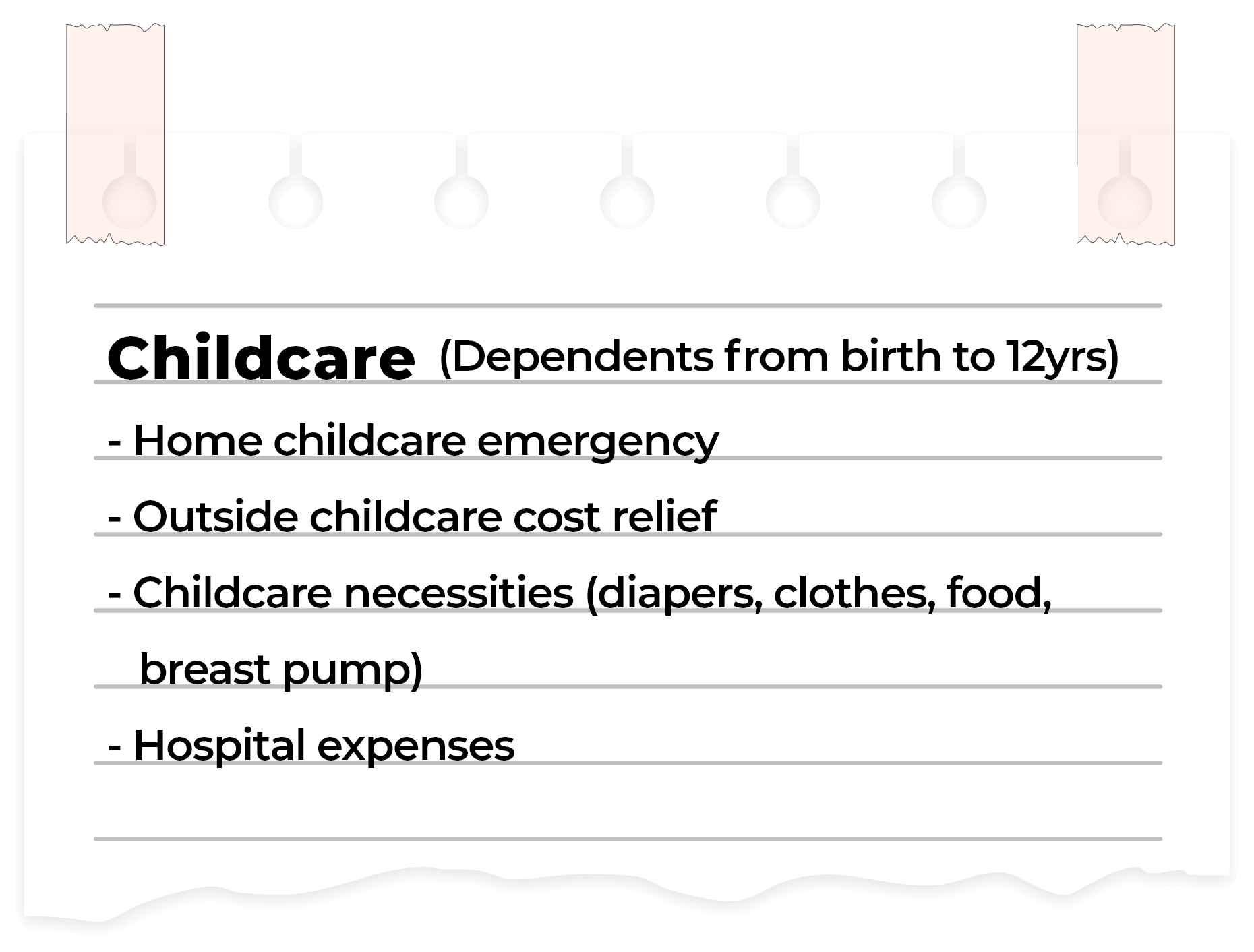 Childcare (Dependents from birth to 12yrs)

- Home childcare emergency

- Outside childcare cost relief

- Childcare necessities (diapers, clothes, food, breast pump)

- Hospital expenses